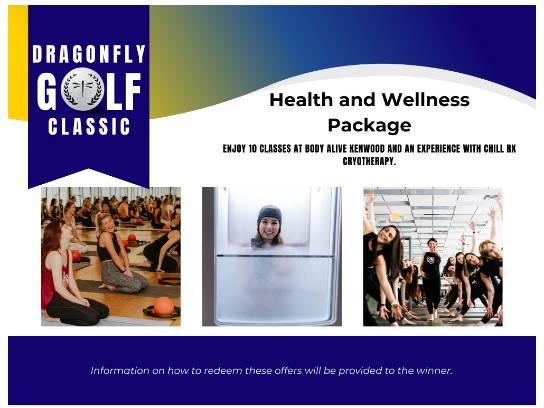 DRAGONFLY
GOLF
CLASSIC

Health and Wellness Package

ENJOY 10 CLASSES AT BODY ALIVE KENWOOD AND AN EXPERIENCE WITH CHILL RX CRYOTHERAPY.

Information on how to redeem these offers will be provided to the winner.